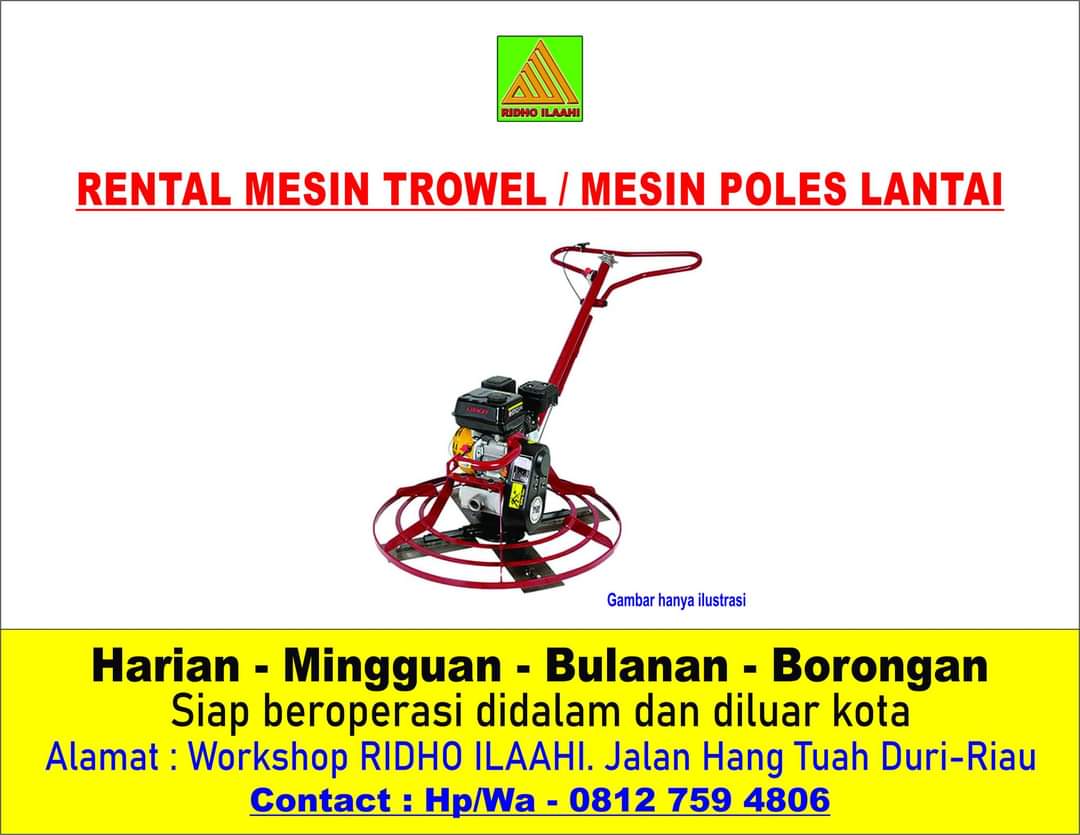 RIDHO ILAAHI

RENTAL MESIN TROWEL / MESIN POLES LANTAI

Gambar hanya ilustrasi

Harian - Mingguan - Bulanan - Borongan
Siap beroperasi didalam dan diluar kota
Alamat : Workshop RIDHO ILAAHI. Jalan Hang Tuah Duri-Riau
Contact : Hp/Wa - 0812 759 4806